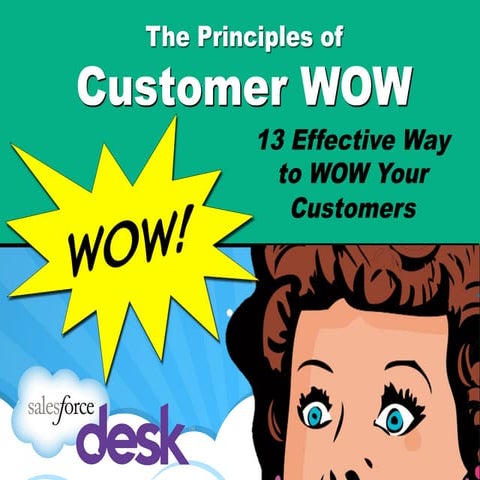 The Principles of
Customer WOW

13 Effective Way to WOW Your Customers

WOW!

salesforce
desk